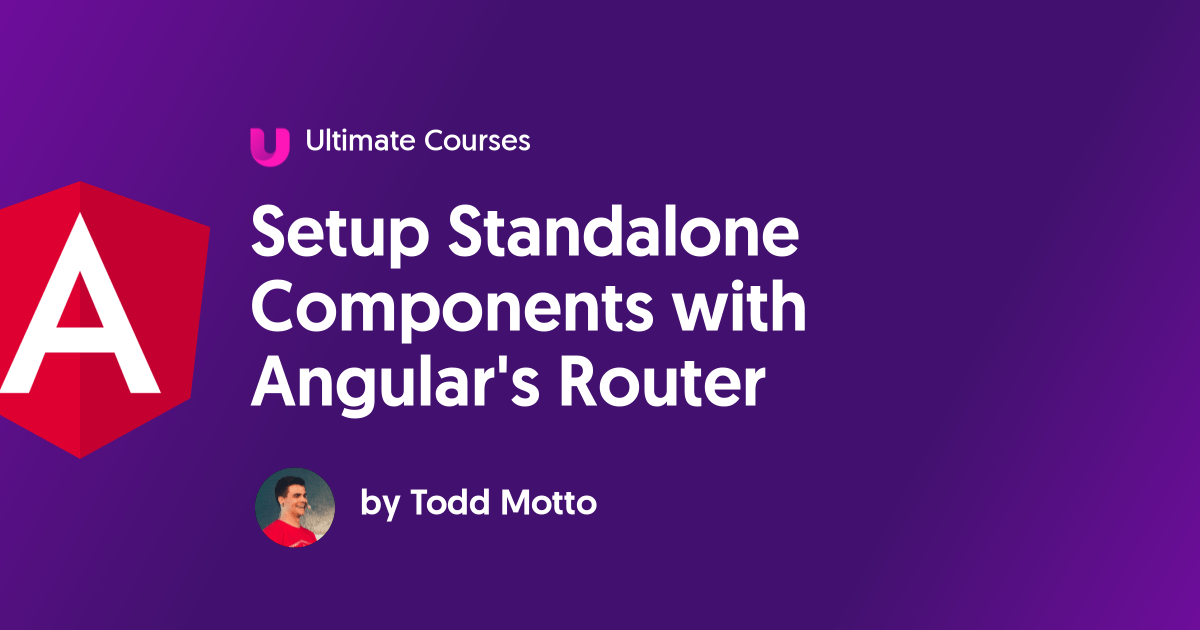 Ultimate Courses

Setup Standalone Components with Angular's Router

by Todd Motto